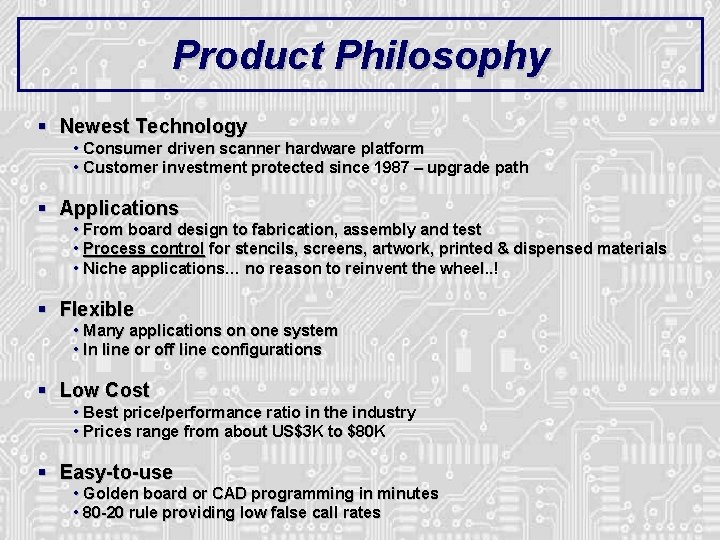 Product Philosophy

▪ Newest Technology
• Consumer driven scanner hardware platform
• Customer investment protected since 1987 – upgrade path

▪ Applications
• From board design to fabrication, assembly and test
• Process control for stencils, screens, artwork, printed & dispensed materials
• Niche applications... no reason to reinvent the wheel..!

▪ Flexible
• Many applications on one system
• In line or off line configurations

▪ Low Cost
• Best price/performance ratio in the industry
• Prices range from about US$3K to $80K

▪ Easy-to-use
• Golden board or CAD programming in minutes
• 80-20 rule providing low false call rates